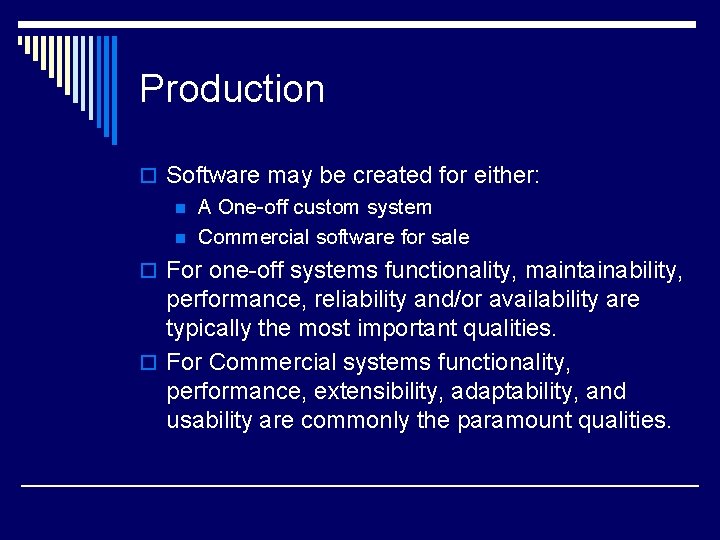 Production

Software may be created for either:

A One-off custom system

Commercial software for sale

For one-off systems functionality, maintainability, performance, reliability and/or availability are typically the most important qualities.

For Commercial systems functionality, performance, extensibility, adaptability, and usability are commonly the paramount qualities.